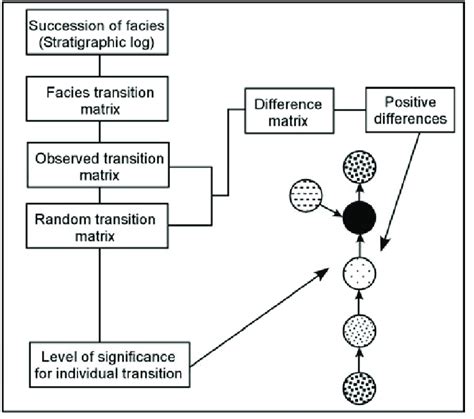 Succession of facies
(Stratigraphic log)

Facies transition matrix

Observed transition matrix

Random transition matrix

Difference matrix

Positive differences

Level of significance for individual transition